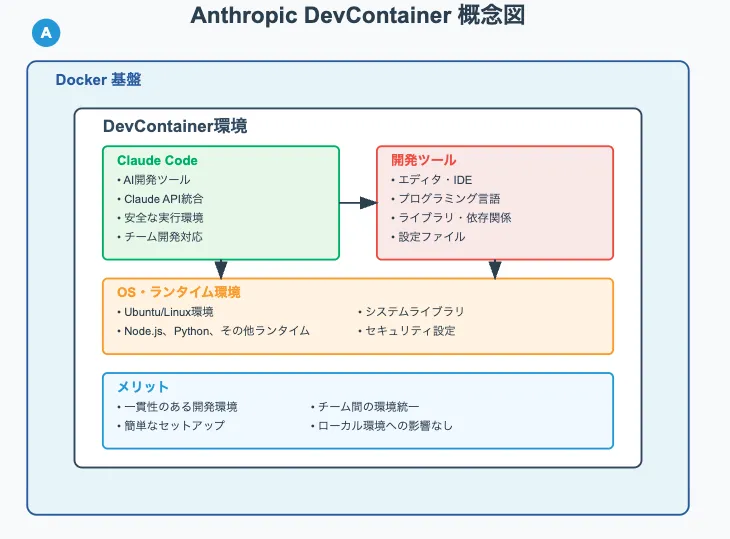 Anthropic DevContainer 概念図

A

Docker 基盤

DevContainer環境

Claude Code
• AI開発ツール
• Claude API統合
• 安全な実行環境
• チーム開発対応

開発ツール
• エディタ・IDE
• プログラミング言語
• ライブラリ・依存関係
• 設定ファイル

OS・ランタイム環境
• Ubuntu/Linux環境
• Node.js、Python、その他ランタイム
• システムライブラリ
• セキュリティ設定

メリット
• 一貫性のある開発環境
• 簡単なセットアップ
• チーム間の環境統一
• ローカル環境への影響なし